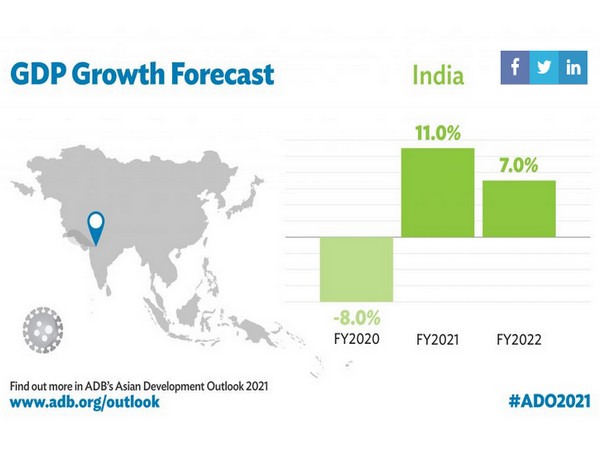 GDP Growth Forecast

India

f
in

11.0%
7.0%
-8.0%
FY2020
FY2021
FY2022

Find out more in ADB's Asian Development Outlook 2021
www.adb.org/outlook

#ADO2021